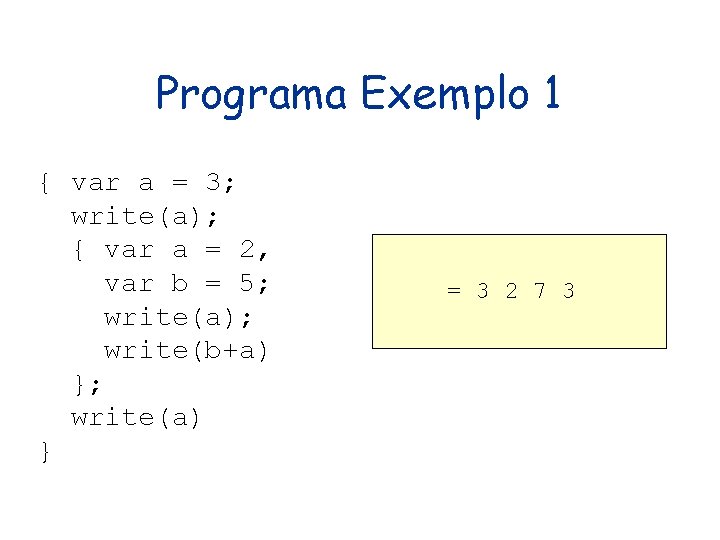 Programa Exemplo 1

{ var a = 3;
  write(a);
  { var a = 2,
    var b = 5;
    write(a);
    write(b+a)
  };
  write(a)
}

= 3 2 7 3